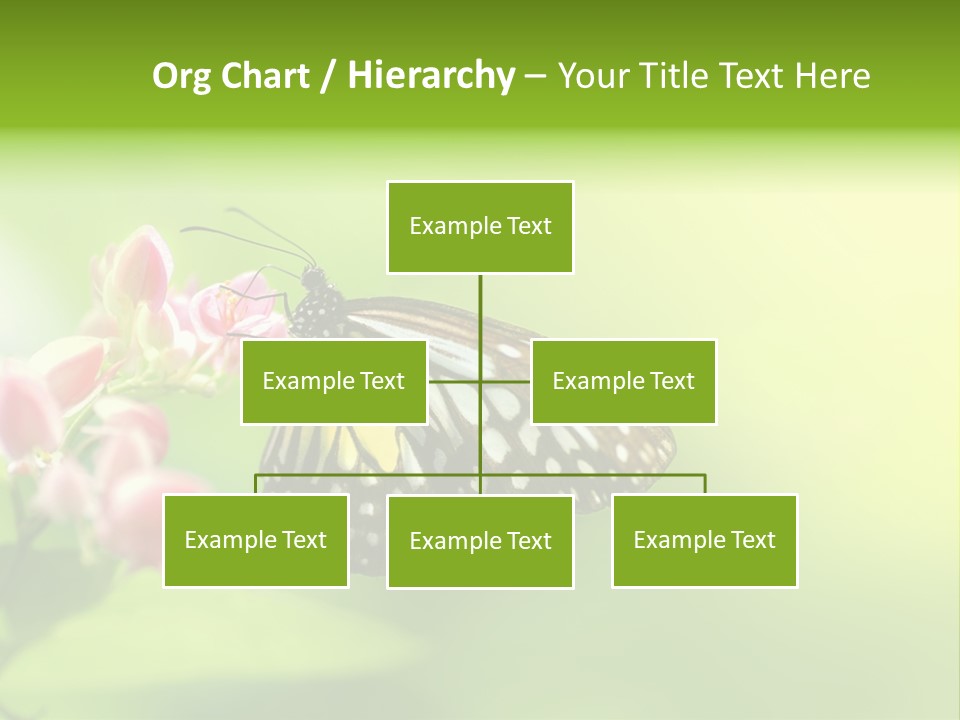 Org Chart / Hierarchy – Your Title Text Here

Example Text

Example Text

Example Text

Example Text

Example Text

Example Text